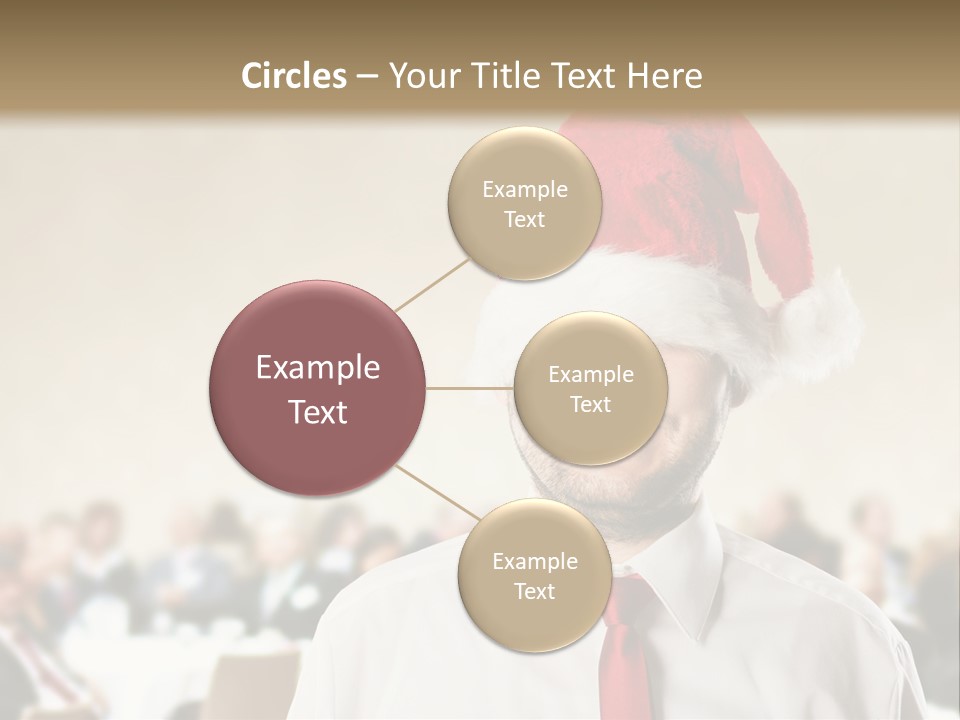 Circles – Your Title Text Here

Example Text

Example Text

Example Text

Example Text